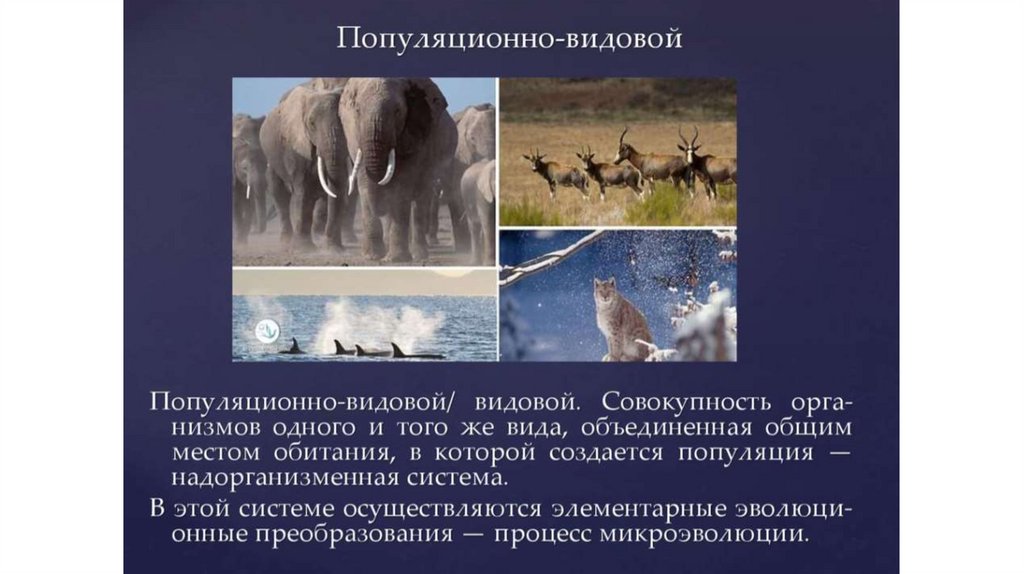 Популяционно-видовой

Популяционно-видовой/ видовой. Совокупность организмов одного и того же вида, объединенная общим местом обитания, в которой создается популяция — надорганизменная система.

В этой системе осуществляются элементарные эволюционные преобразования — процесс микроэволюции.